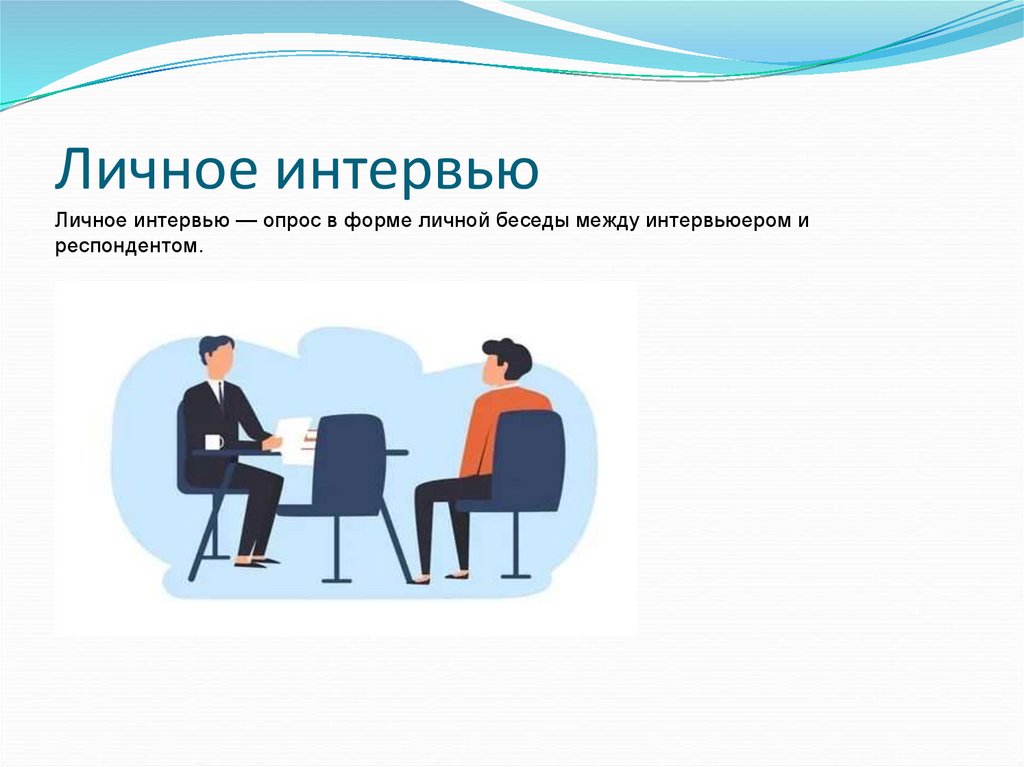 Личное интервью

Личное интервью — опрос в форме личной беседы между интервьюером и респондентом.